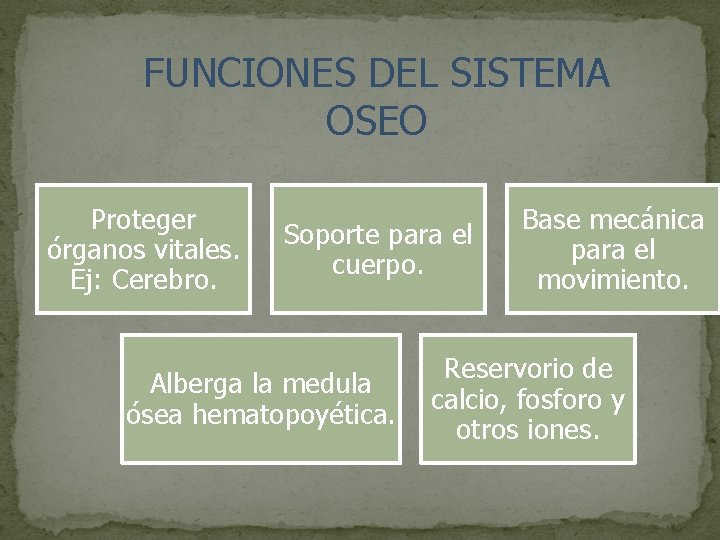 FUNCIONES DEL SISTEMA OSEO

Proteger órganos vitales. Ej: Cerebro.

Soporte para el cuerpo.

Base mecánica para el movimiento.

Alberga la medula ósea hematopoyética.

Reservorio de calcio, fosforo y otros iones.